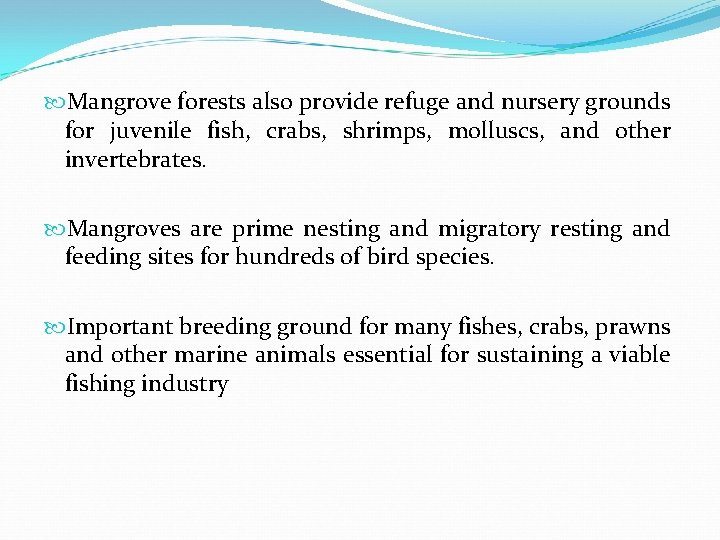 Mangrove forests also provide refuge and nursery grounds for juvenile fish, crabs, shrimps, molluscs, and other invertebrates.

Mangroves are prime nesting and migratory resting and feeding sites for hundreds of bird species.

Important breeding ground for many fishes, crabs, prawns and other marine animals essential for sustaining a viable fishing industry